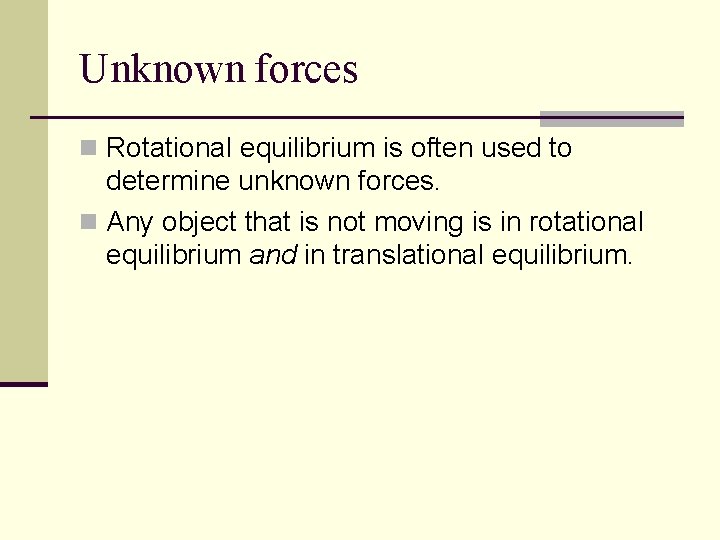 Unknown forces

Rotational equilibrium is often used to determine unknown forces.

Any object that is not moving is in rotational equilibrium and in translational equilibrium.